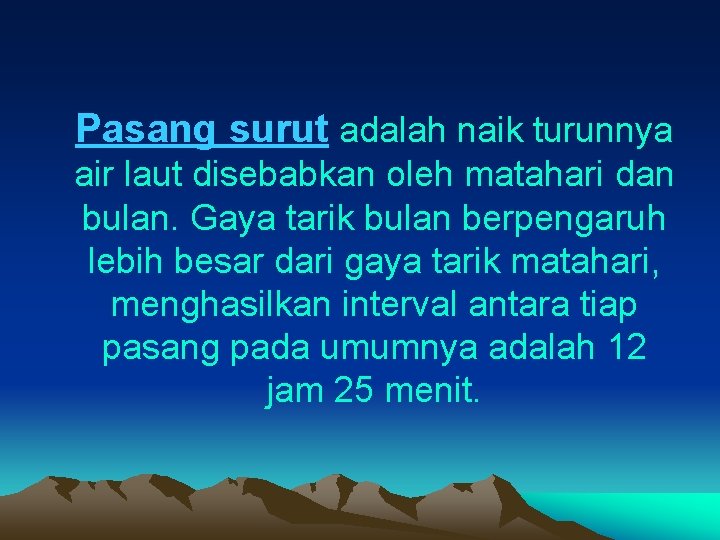 Pasang surut adalah naik turunnya air laut disebabkan oleh matahari dan bulan. Gaya tarik bulan berpengaruh lebih besar dari gaya tarik matahari, menghasilkan interval antara tiap pasang pada umumnya adalah 12 jam 25 menit.